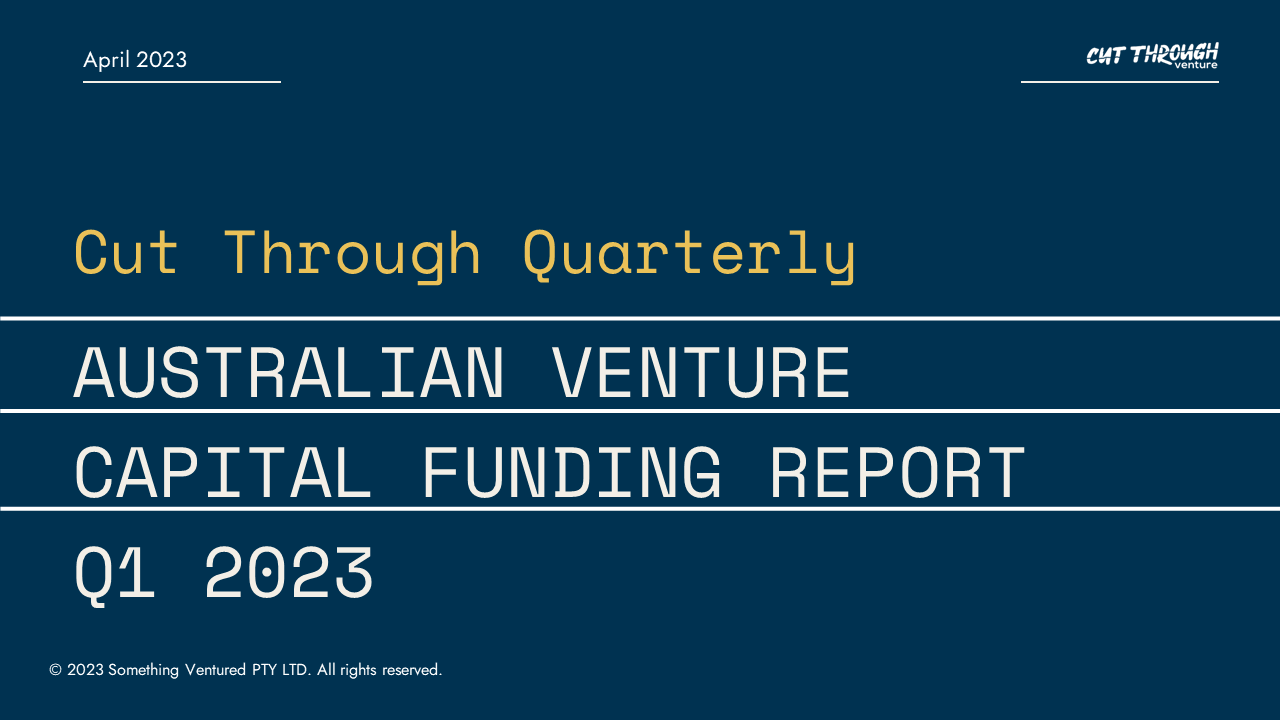 April 2023

CUT THROUGH venture

Cut Through Quarterly

AUSTRALIAN VENTURE CAPITAL FUNDING REPORT Q1 2023

© 2023 Something Ventured PTY LTD. All rights reserved.